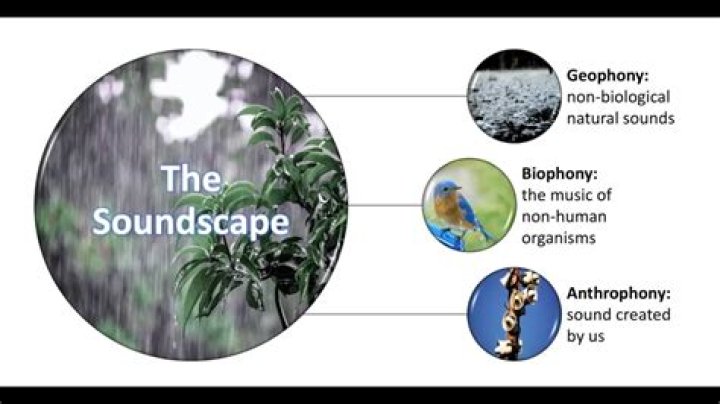 The Soundscape

Geophony: non-biological natural sounds

Biophony: the music of non-human organisms

Anthrophony: sound created by us